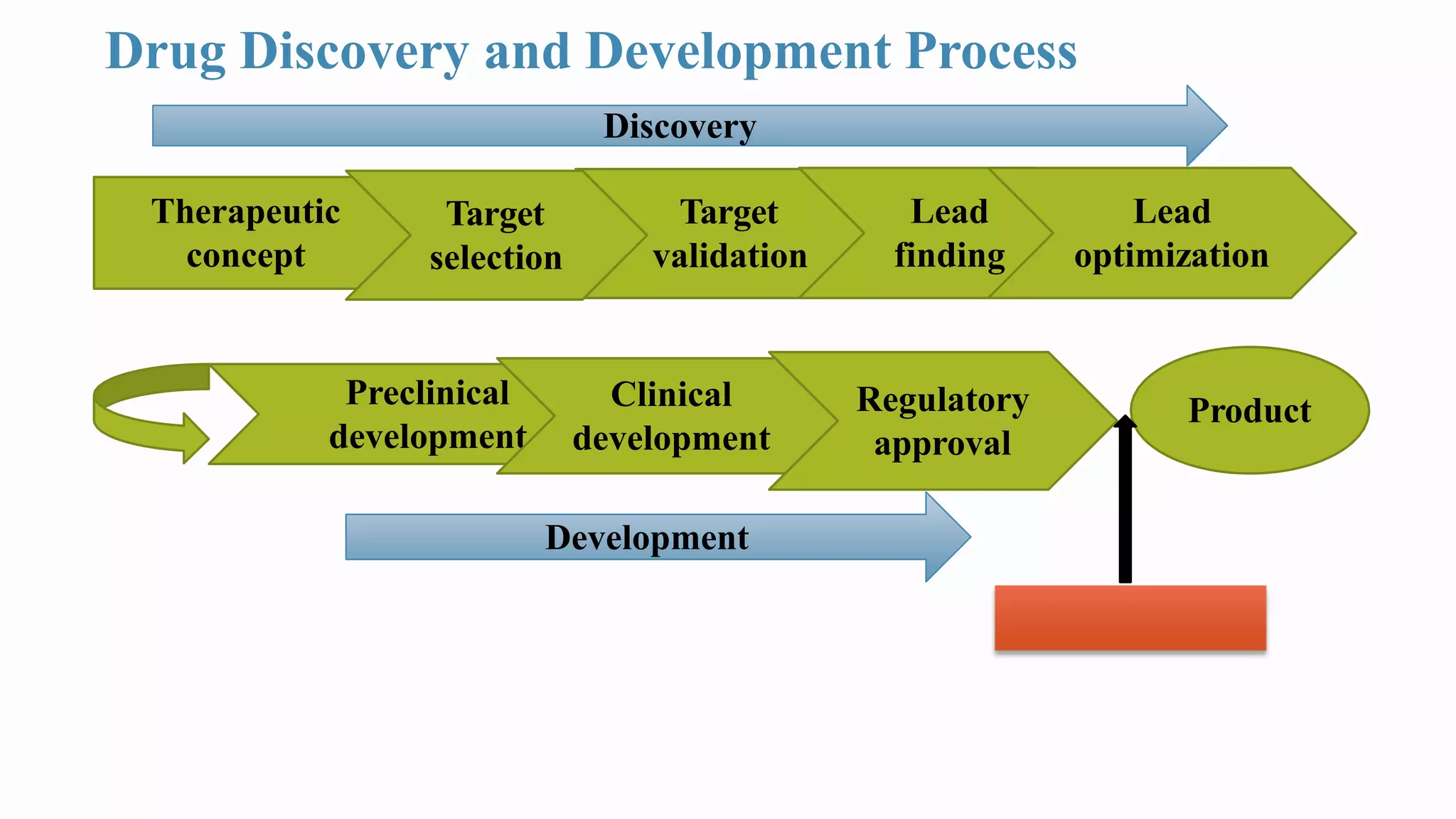 Drug Discovery and Development Process

Discovery

Therapeutic concept

Target selection

Target validation

Lead finding

Lead optimization

Preclinical development

Clinical development

Regulatory approval

Product

Development